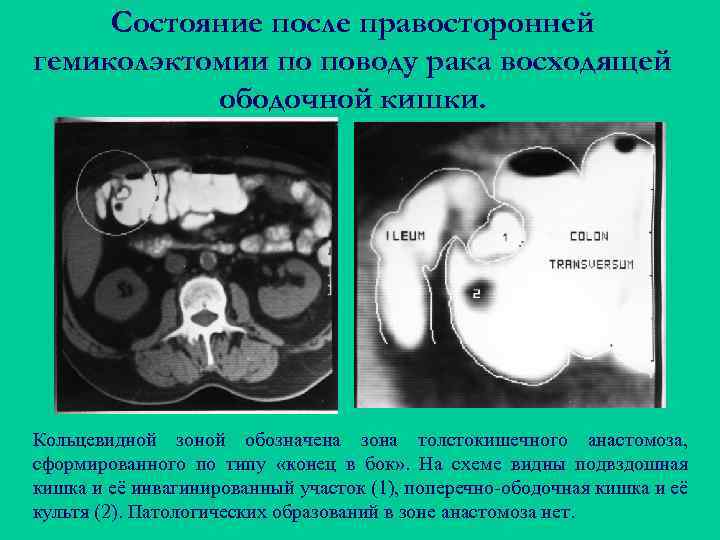 Состояние после правосторонней гемиколэктомии по поводу рака восходящей ободочной кишки.

ILEUM
1
COLON
TRANSVERSUM
2

Кольцевидной зоной обозначена зона толстокишечного анастомоза, сформированного по типу «конец в бок». На схеме видны подвздошная кишка и её инвагинированный участок (1), поперечно-ободочная кишка и её культя (2). Патологических образований в зоне анастомоза нет.